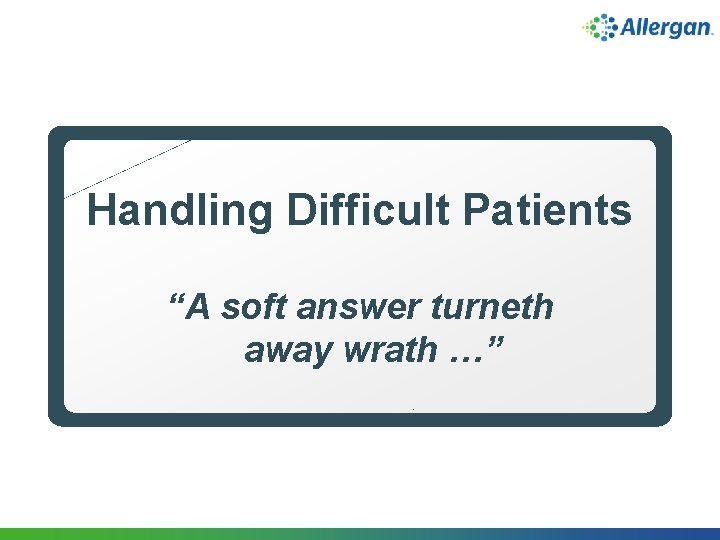 Allergan

Handling Difficult Patients

“A soft answer turneth away wrath …”